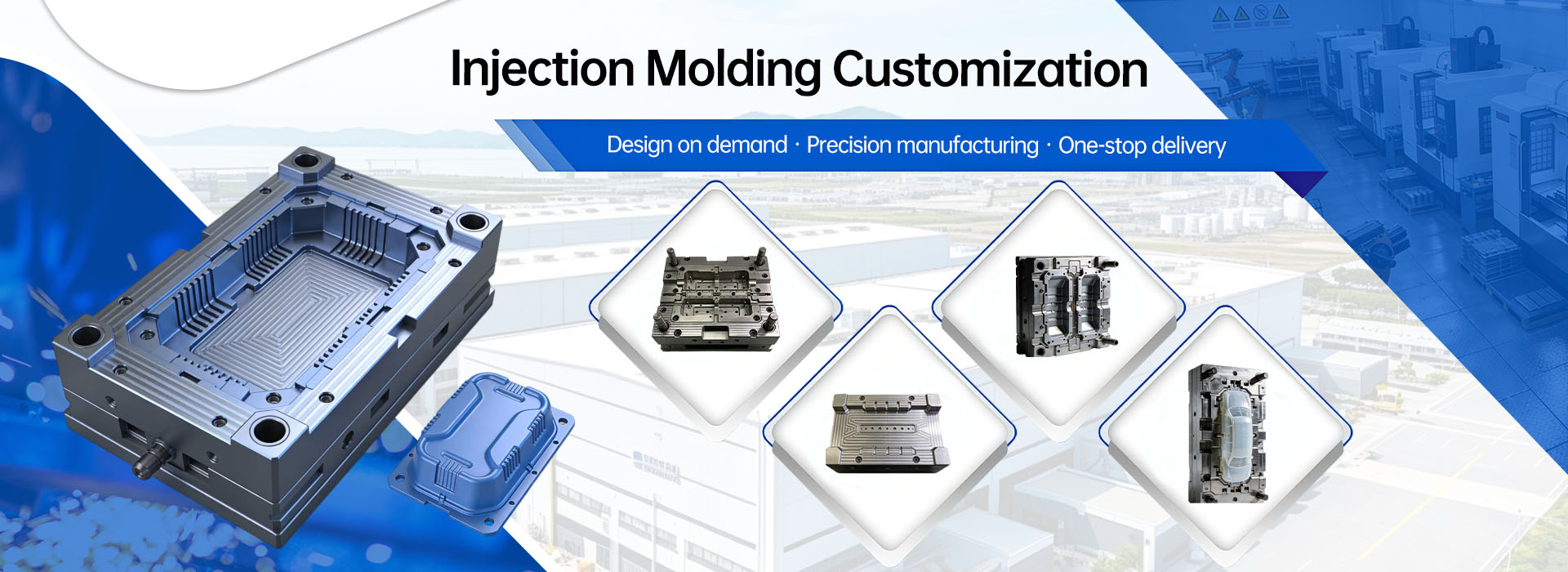 Injection Molding Customization

Design on demand · Precision manufacturing · One-stop delivery